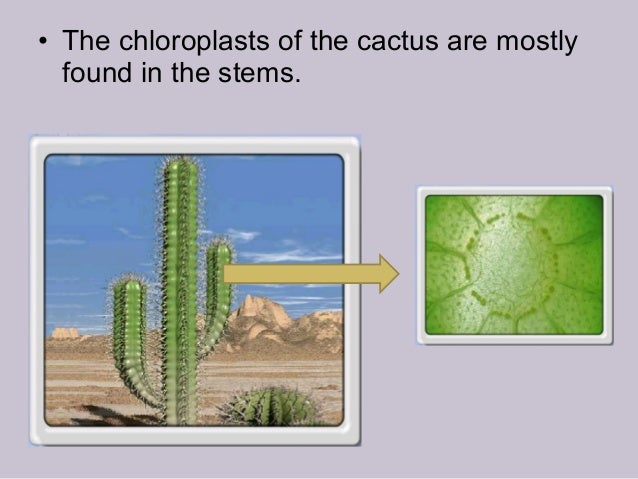 • The chloroplasts of the cactus are mostly found in the stems.